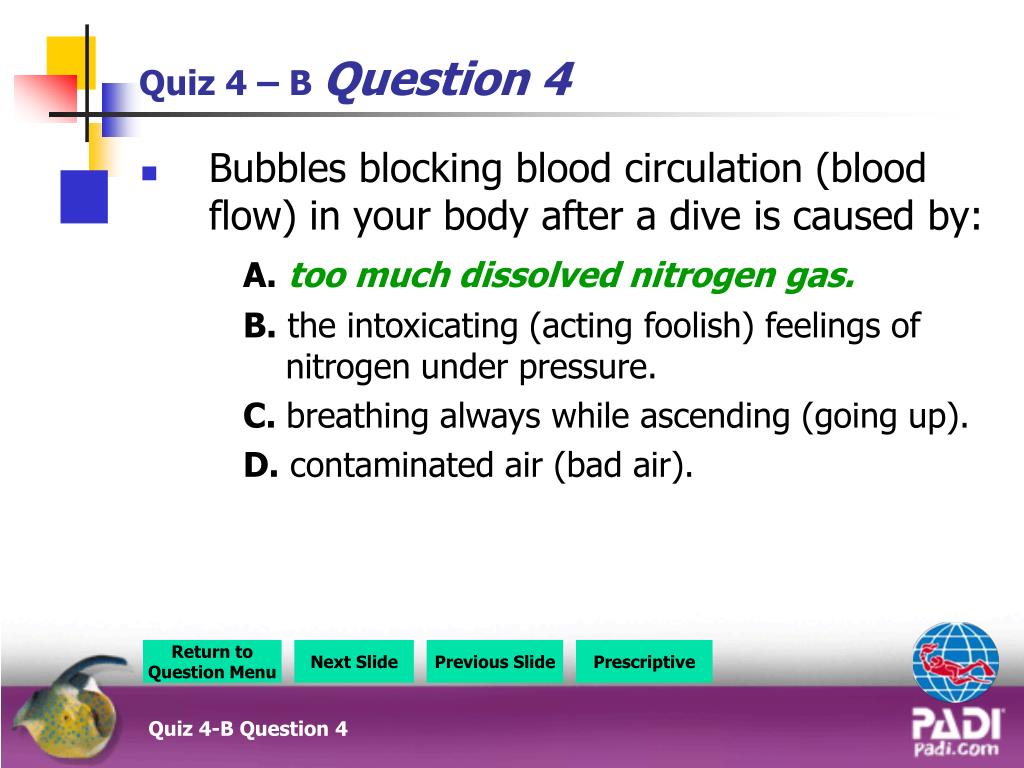 Quiz 4 – B Question 4

Bubbles blocking blood circulation (blood flow) in your body after a dive is caused by:

A. too much dissolved nitrogen gas.

B. the intoxicating (acting foolish) feelings of nitrogen under pressure.

C. breathing always while ascending (going up).

D. contaminated air (bad air).

Return to Question Menu

Next Slide

Previous Slide

Prescriptive

Quiz 4-B Question 4

PADI
Padi.com